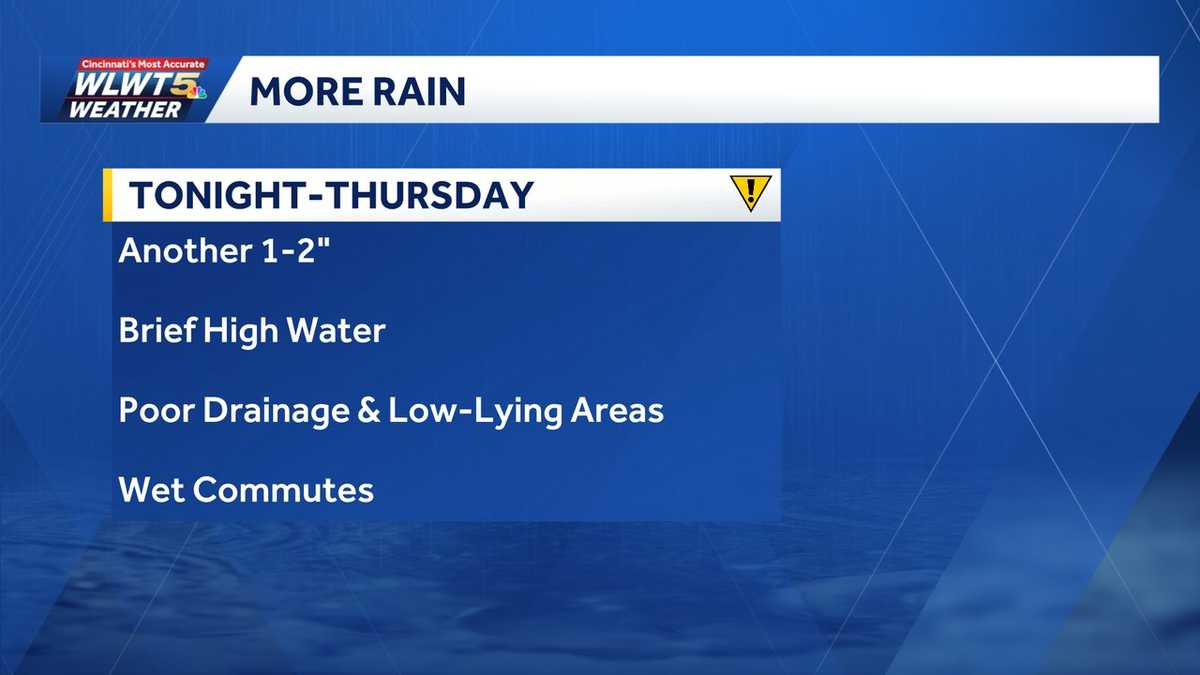 Cincinnati's Most Accurate
WLWT5
WEATHER

MORE RAIN

TONIGHT-THURSDAY

!

Another 1-2"

Brief High Water

Poor Drainage & Low-Lying Areas

Wet Commutes